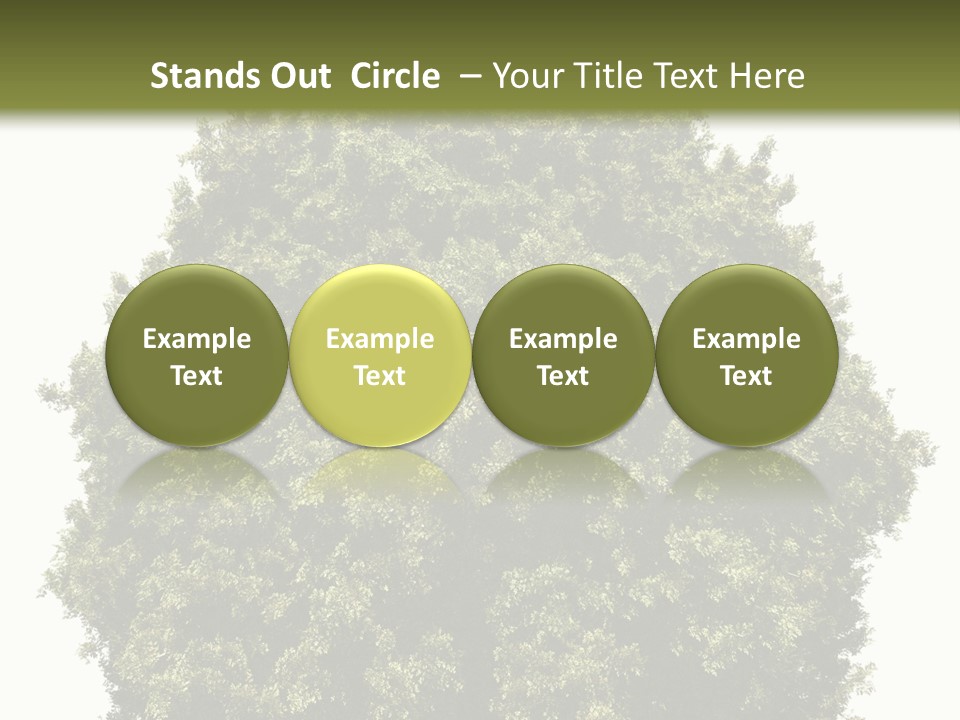 Stands Out Circle – Your Title Text Here

Example Text

Example Text

Example Text

Example Text